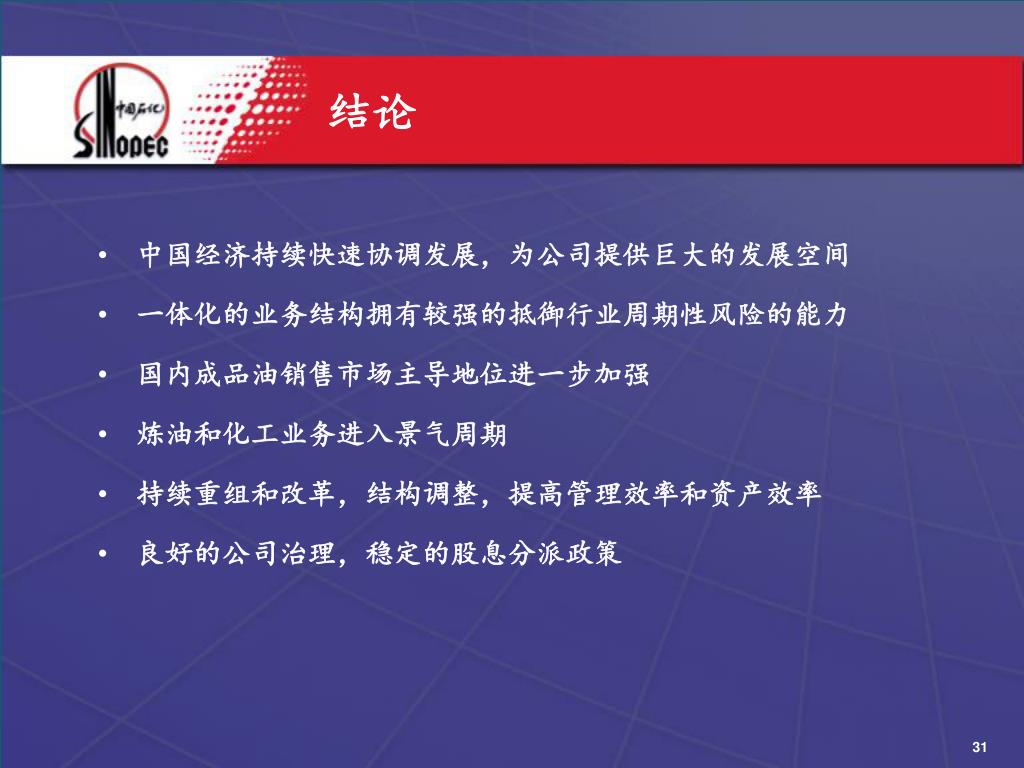 中国石化
SINOPEC

结论

• 中国经济持续快速协调发展，为公司提供巨大的发展空间
• 一体化的业务结构拥有较强的抵御行业周期性风险的能力
• 国内成品油销售市场主导地位进一步加强
• 炼油和化工业务进入景气周期
• 持续重组和改革，结构调整，提高管理效率和资产效率
• 良好的公司治理，稳定的股息分派政策

31